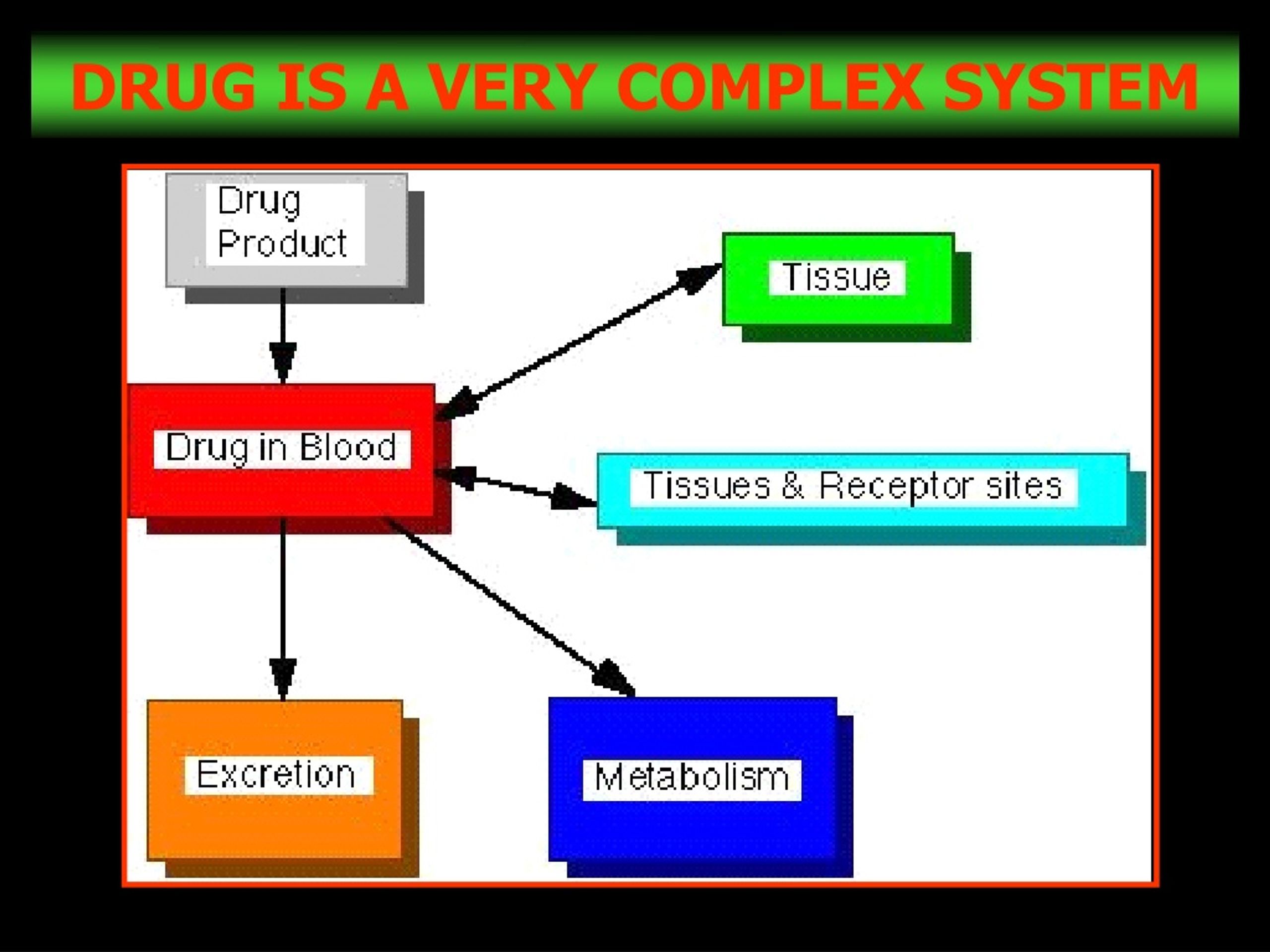 DRUG IS A VERY COMPLEX SYSTEM

Drug Product

Tissue

Drug in Blood

Tissues & Receptor sites

Excretion

Metabolism